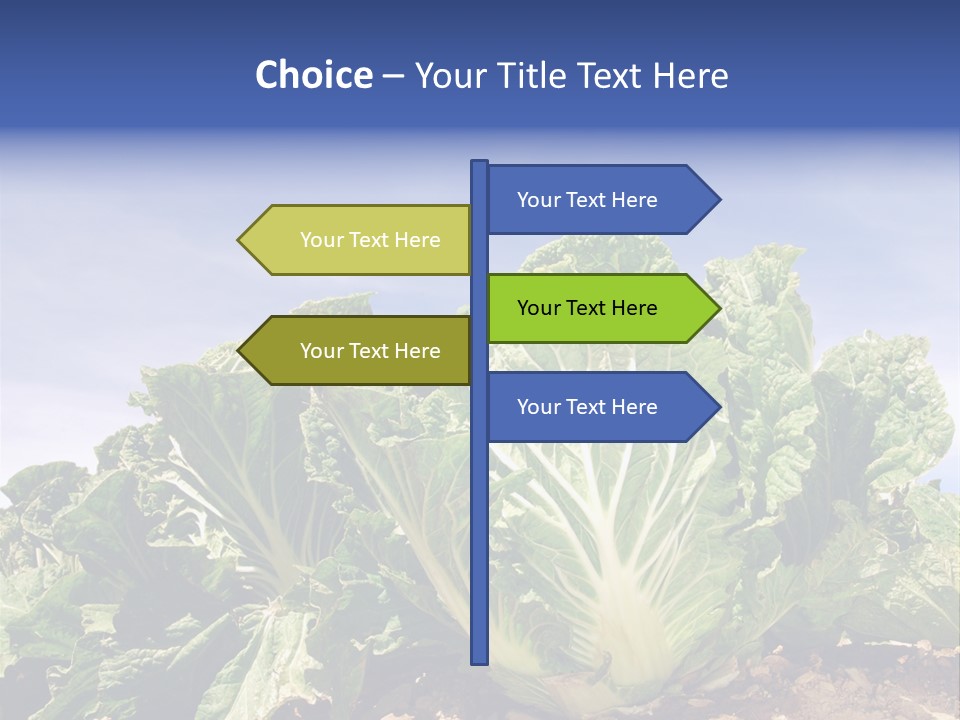 Choice – Your Title Text Here

Your Text Here

Your Text Here

Your Text Here

Your Text Here

Your Text Here